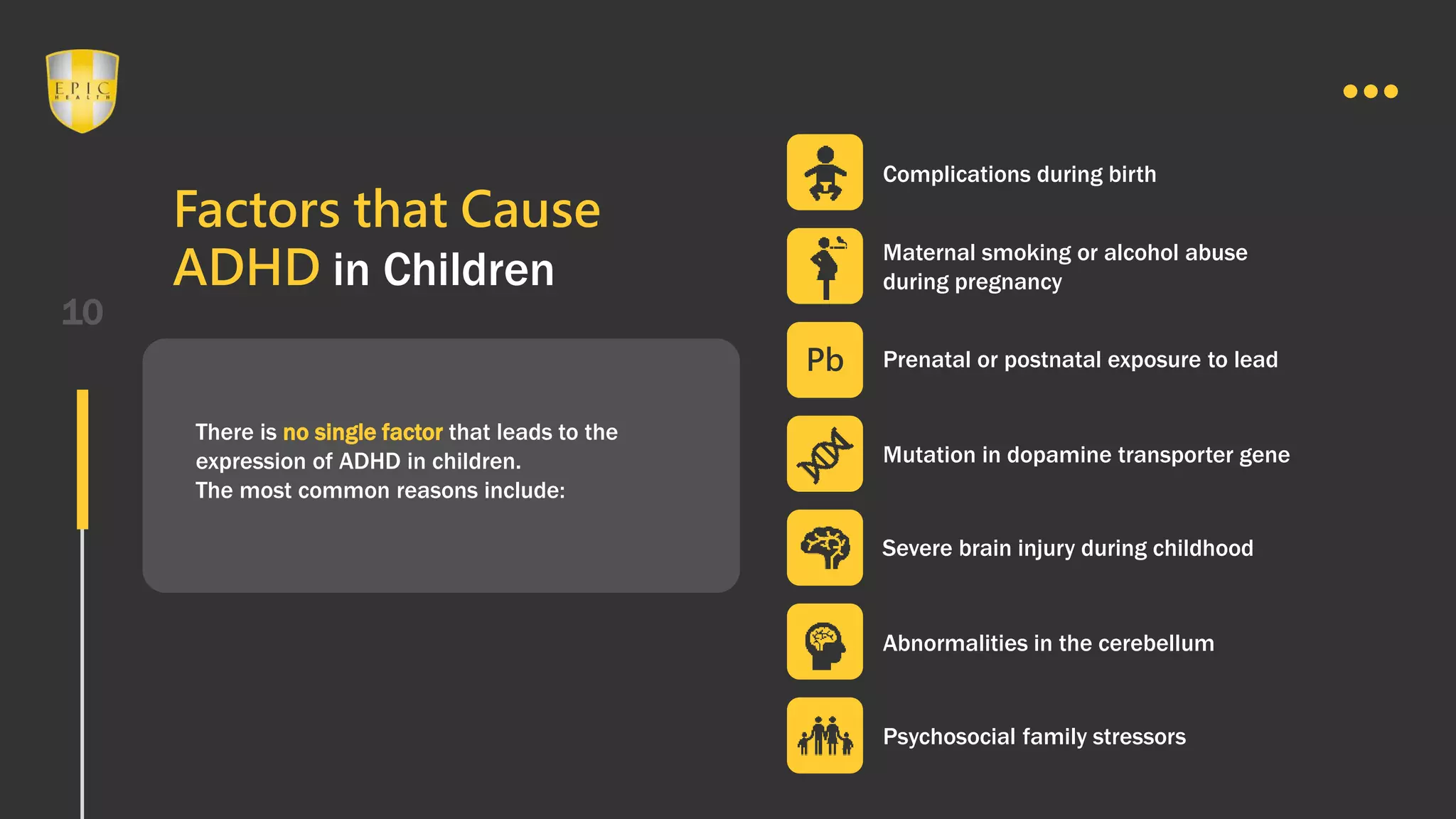 EPIC
HEALTH

Factors that Cause ADHD in Children

10

There is no single factor that leads to the expression of ADHD in children.
The most common reasons include:

Complications during birth

Maternal smoking or alcohol abuse during pregnancy

Pb

Prenatal or postnatal exposure to lead

Mutation in dopamine transporter gene

Severe brain injury during childhood

Abnormalities in the cerebellum

Psychosocial family stressors